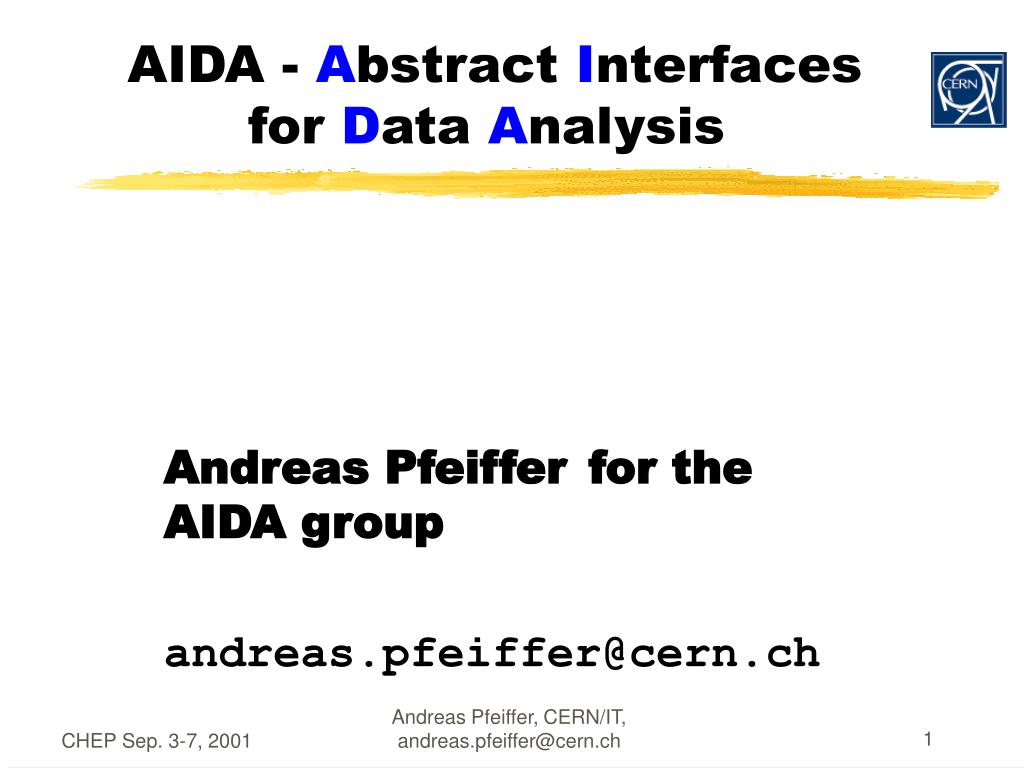 AIDA - Abstract Interfaces for Data Analysis

CERN

Andreas Pfeiffer for the AIDA group

andreas.pfeiffer@cern.ch

CHEP Sep. 3-7, 2001

Andreas Pfeiffer, CERN/IT, andreas.pfeiffer@cern.ch

1